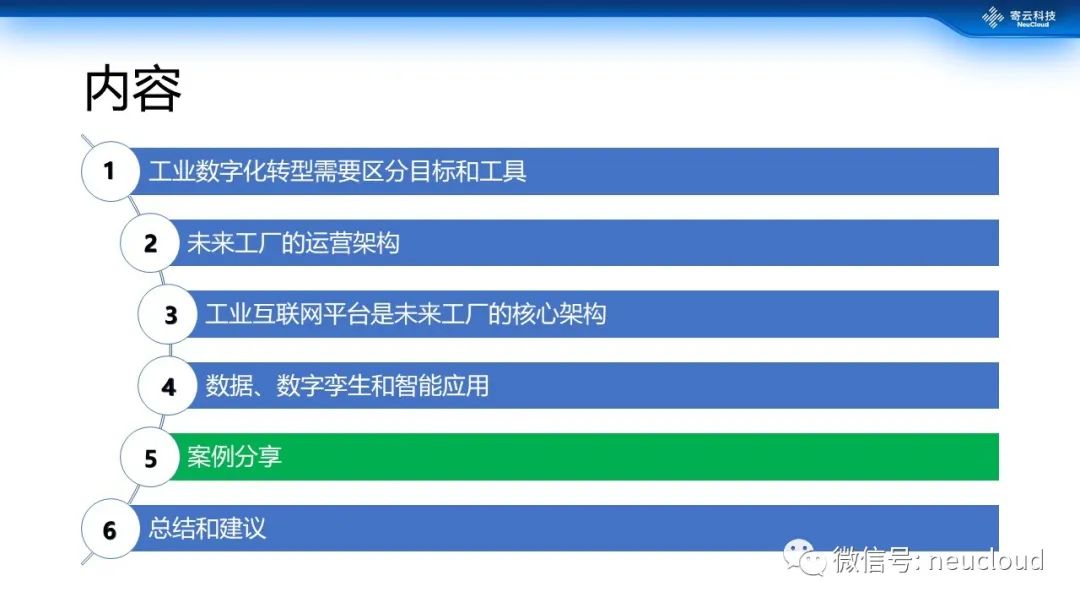 寄云科技
NeuCloud

内容

1 工业数字化转型需要区分目标和工具

2 未来工厂的运营架构

3 工业互联网平台是未来工厂的核心架构

4 数据、数字孪生和智能应用

5 案例分享

6 总结和建议

微信号: neucloud